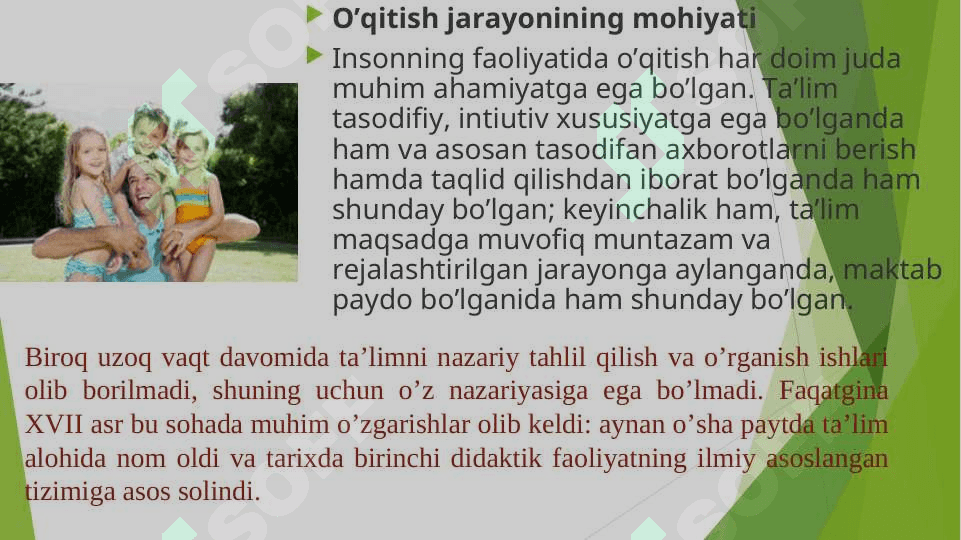 O’qitish jarayonining mohiyati

Insonning faoliyatida o’qitish har doim juda muhim ahamiyatga ega bo’lgan. Ta’lim tasodifiy, intiutiv xususiyatga ega bo’lganda ham va asosan tasodifan axborotlarni berish hamda taqlid qilishdan iborat bo’lganda ham shunday bo’lgan; keyinchalik ham, ta’lim maqsadga muvofiq muntazam va rejalashtirilgan jarayonga aylanganda, maktab paydo bo’lganida ham shunday bo’lgan.

Biroq uzoq vaqt davomida ta’limni nazariy tahlil qilish va o’rganish ishlari olib borilmadi, shuning uchun o’z nazariyasiga ega bo’lmadi. Faqatgina XVII asr bu sohada muhim o’zgarishlar olib keldi: aynan o’sha paytda ta’lim alohida nom oldi va tarixda birinchi didaktik faoliyatning ilmiy asoslangan tizimiga asos solindi.